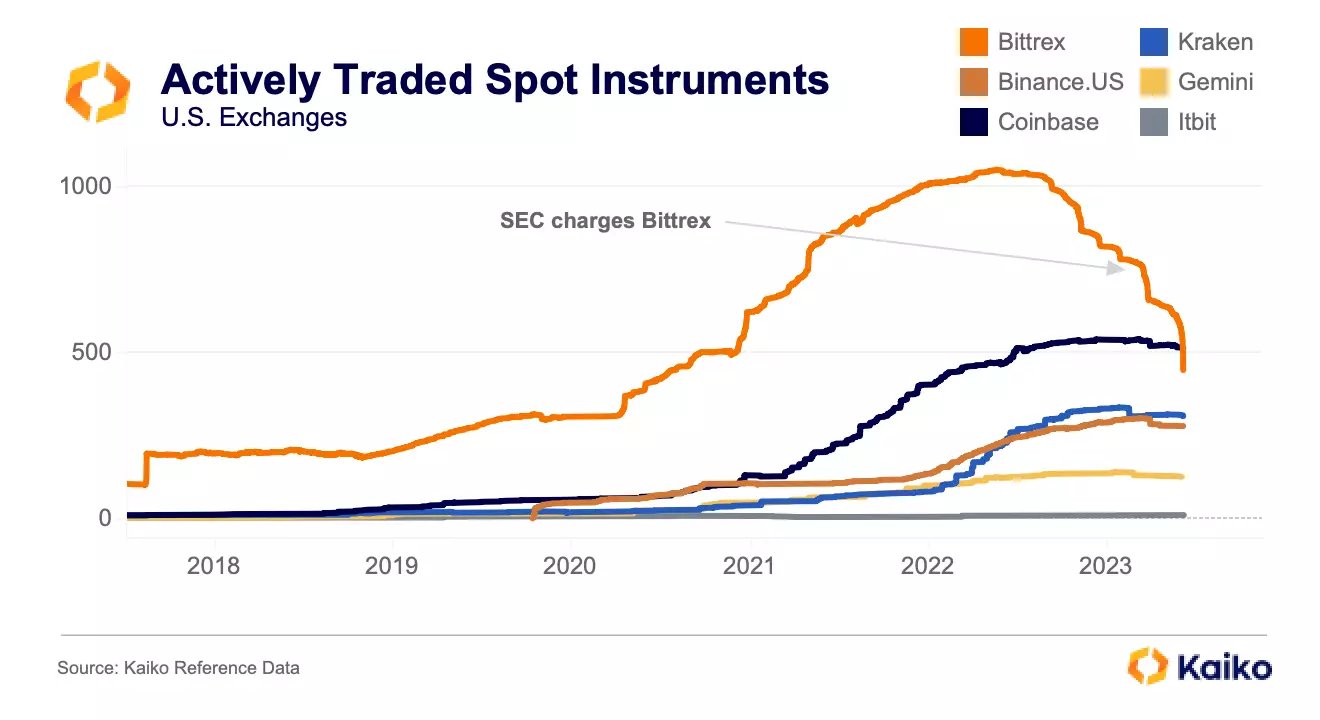 Actively Traded Spot Instruments
U.S. Exchanges

Bittrex
Binance.US
Coinbase
Kraken
Gemini
Itbit

1000
500
0

SEC charges Bittrex

2018
2019
2020
2021
2022
2023

Source: Kaiko Reference Data

Kaiko